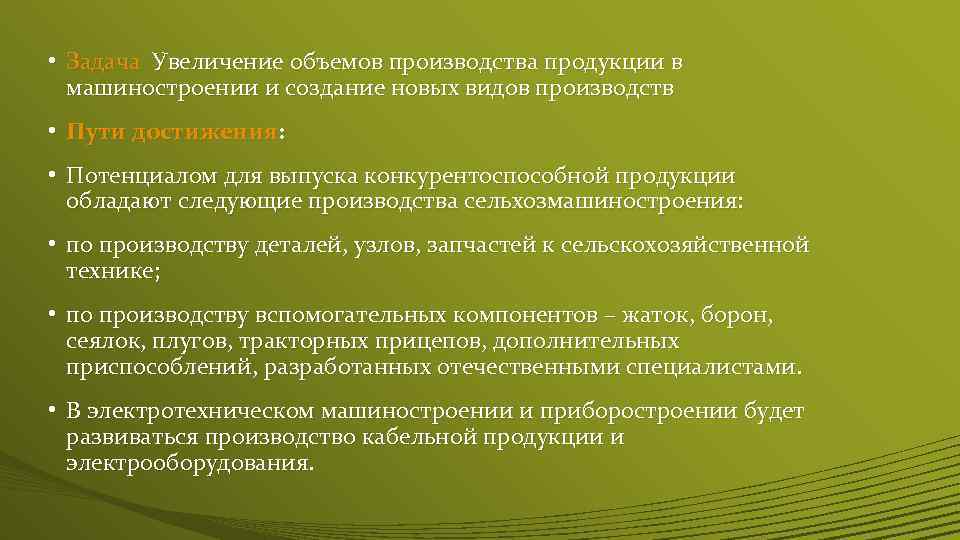 • Задача Увеличение объемов производства продукции в машиностроении и создание новых видов производств

• Пути достижения:

• Потенциалом для выпуска конкурентоспособной продукции обладают следующие производства сельхозмашиностроения:

• по производству деталей, узлов, запчастей к сельскохозяйственной технике;

• по производству вспомогательных компонентов – жаток, борон, сеялок, плугов, тракторных прицепов, дополнительных приспособлений, разработанных отечественными специалистами.

• В электротехническом машиностроении и приборостроении будет развиваться производство кабельной продукции и электрооборудования.